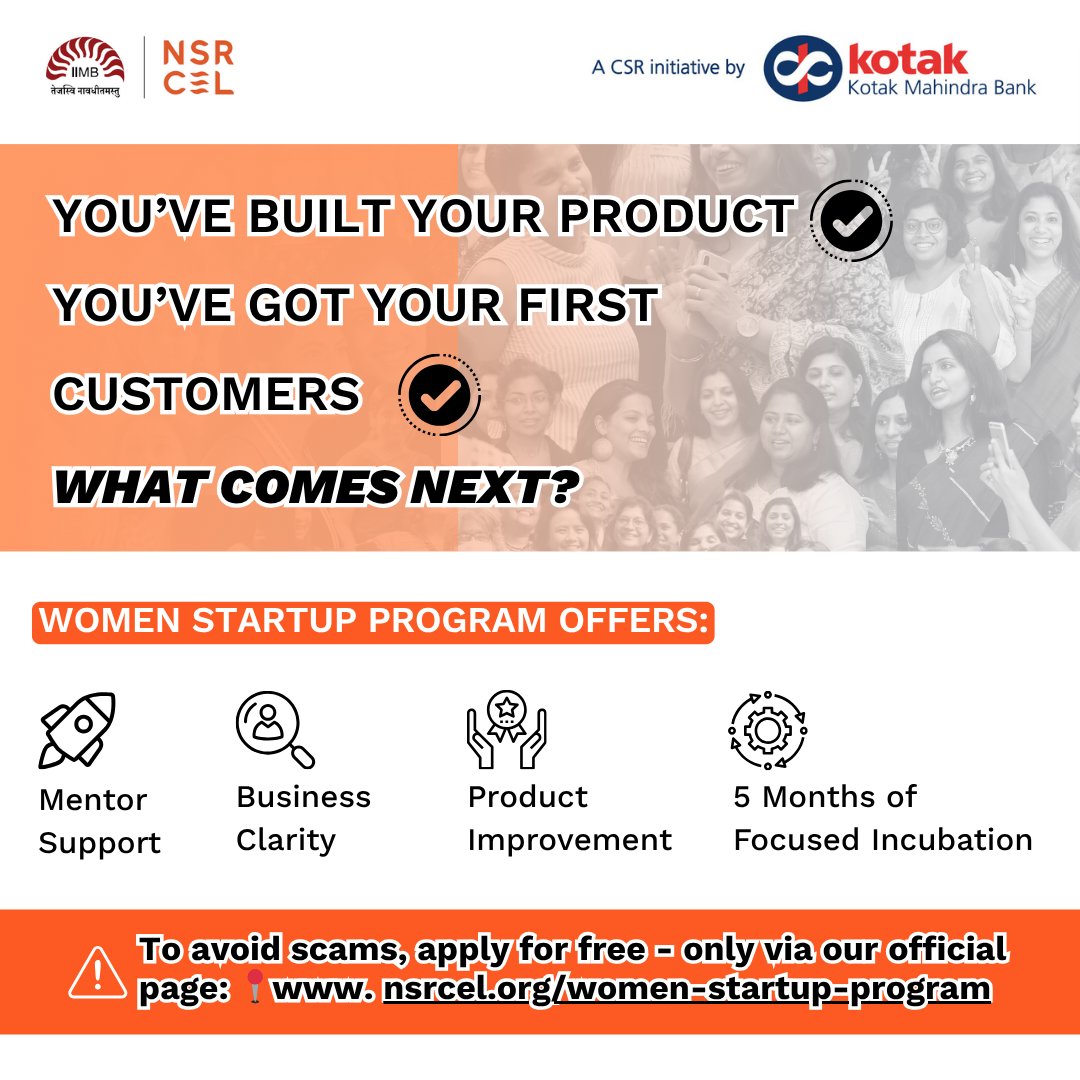 IIMB
तेजस्वि नावधीतमस्तु
NSR CEL

A CSR initiative by kotak Kotak Mahindra Bank

YOU'VE BUILT YOUR PRODUCT
YOU'VE GOT YOUR FIRST CUSTOMERS
WHAT COMES NEXT?

WOMEN STARTUP PROGRAM OFFERS:

Mentor Support

Business Clarity

Product Improvement

5 Months of Focused Incubation

To avoid scams, apply for free - only via our official page: www. nsrcel.org/women-startup-program